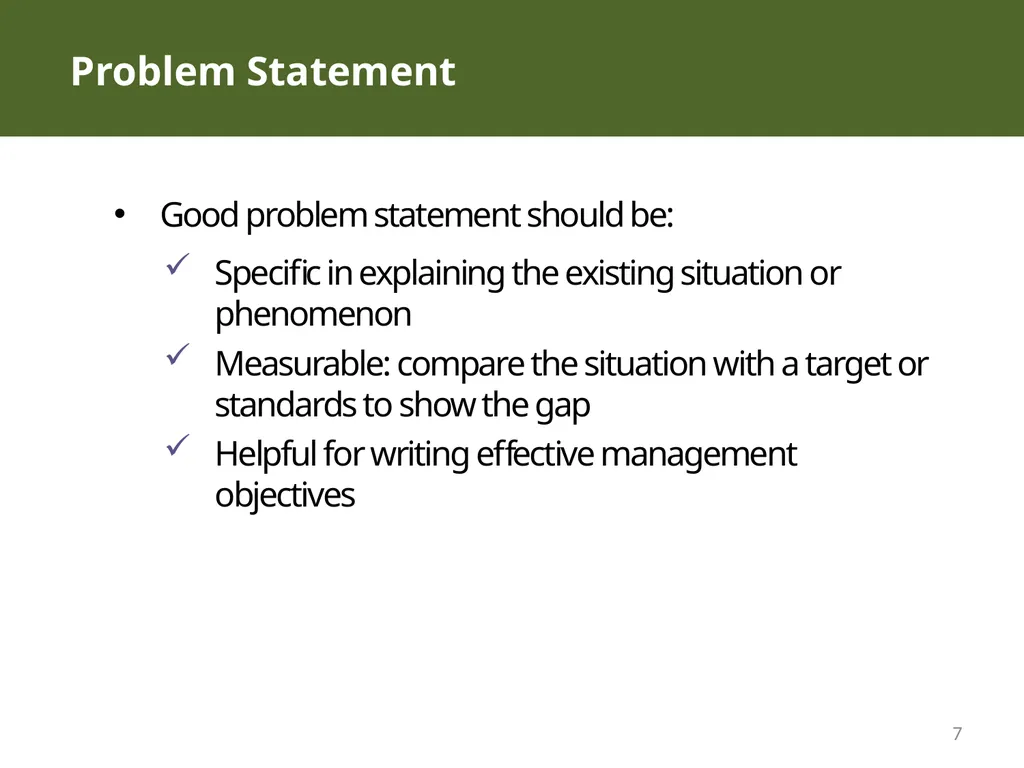 Problem Statement

• Good problem statement should be:

✓ Specific in explaining the existing situation or phenomenon

✓ Measurable: compare the situation with a target or standards to show the gap

✓ Helpful for writing effective management objectives

7